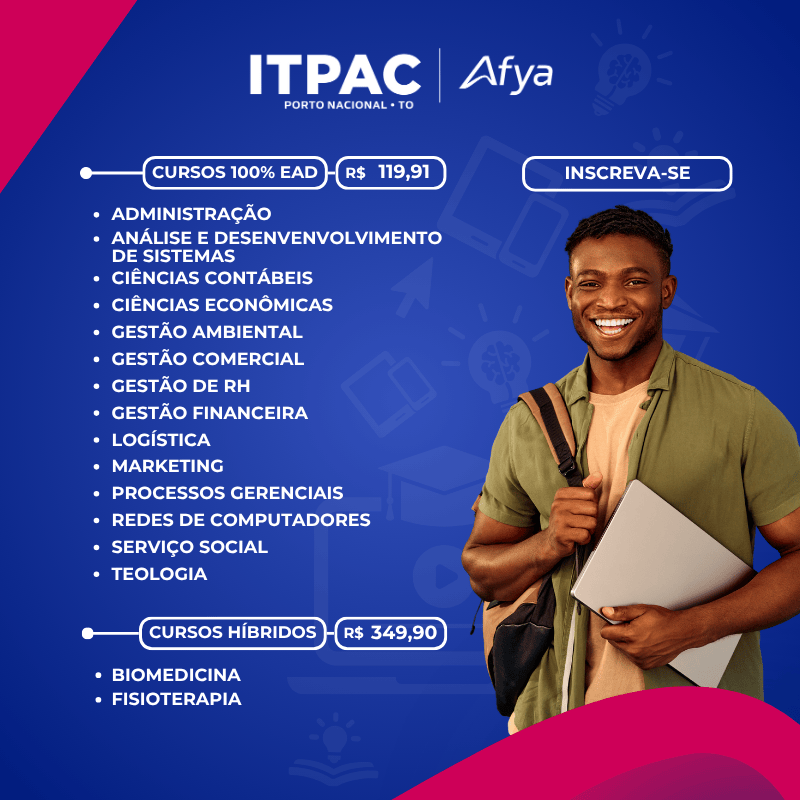 ITPAC
PORTO NACIONAL • TO
Afya

CURSOS 100% EAD R$ 119,91

INSCREVA-SE

• ADMINISTRAÇÃO
• ANÁLISE E DESENVENVOLVIMENTO DE SISTEMAS
• CIÊNCIAS CONTÁBEIS
• CIÊNCIAS ECONÔMICAS
• GESTÃO AMBIENTAL
• GESTÃO COMERCIAL
• GESTÃO DE RH
• GESTÃO FINANCEIRA
• LOGÍSTICA
• MARKETING
• PROCESSOS GERENCIAIS
• REDES DE COMPUTADORES
• SERVIÇO SOCIAL
• TEOLOGIA

CURSOS HÍBRIDOS R$ 349,90

• BIOMEDICINA
• FISIOTERAPIA